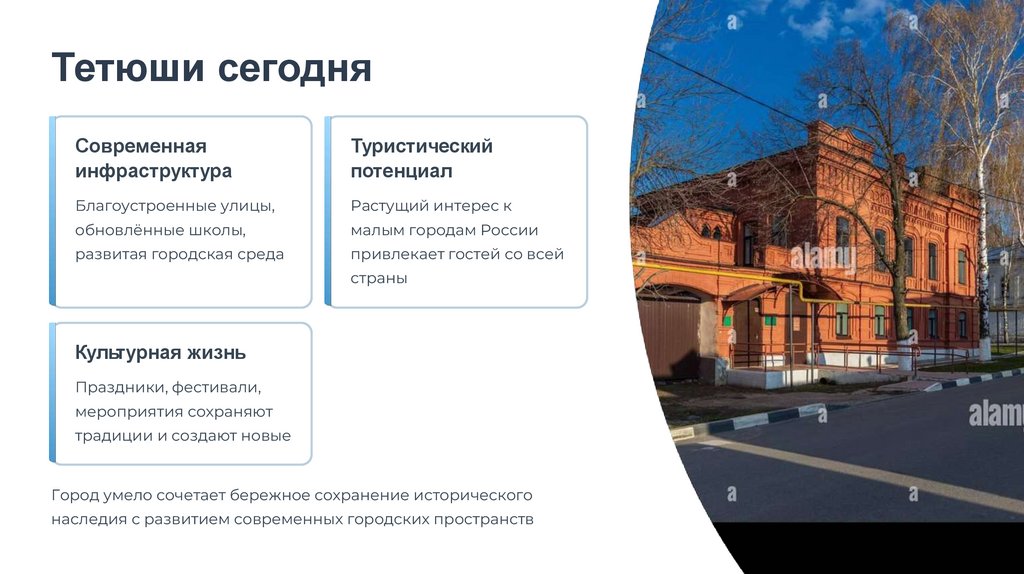 Тетюши сегодня

Современная инфраструктура

Благоустроенные улицы, обновлённые школы, развитая городская среда

Туристический потенциал

Растущий интерес к малым городам России привлекает гостей со всей страны

Культурная жизнь

Праздники, фестивали, мероприятия сохраняют традиции и создают новые

Город умело сочетает бережное сохранение исторического наследия с развитием современных городских пространств

alamy

alamy